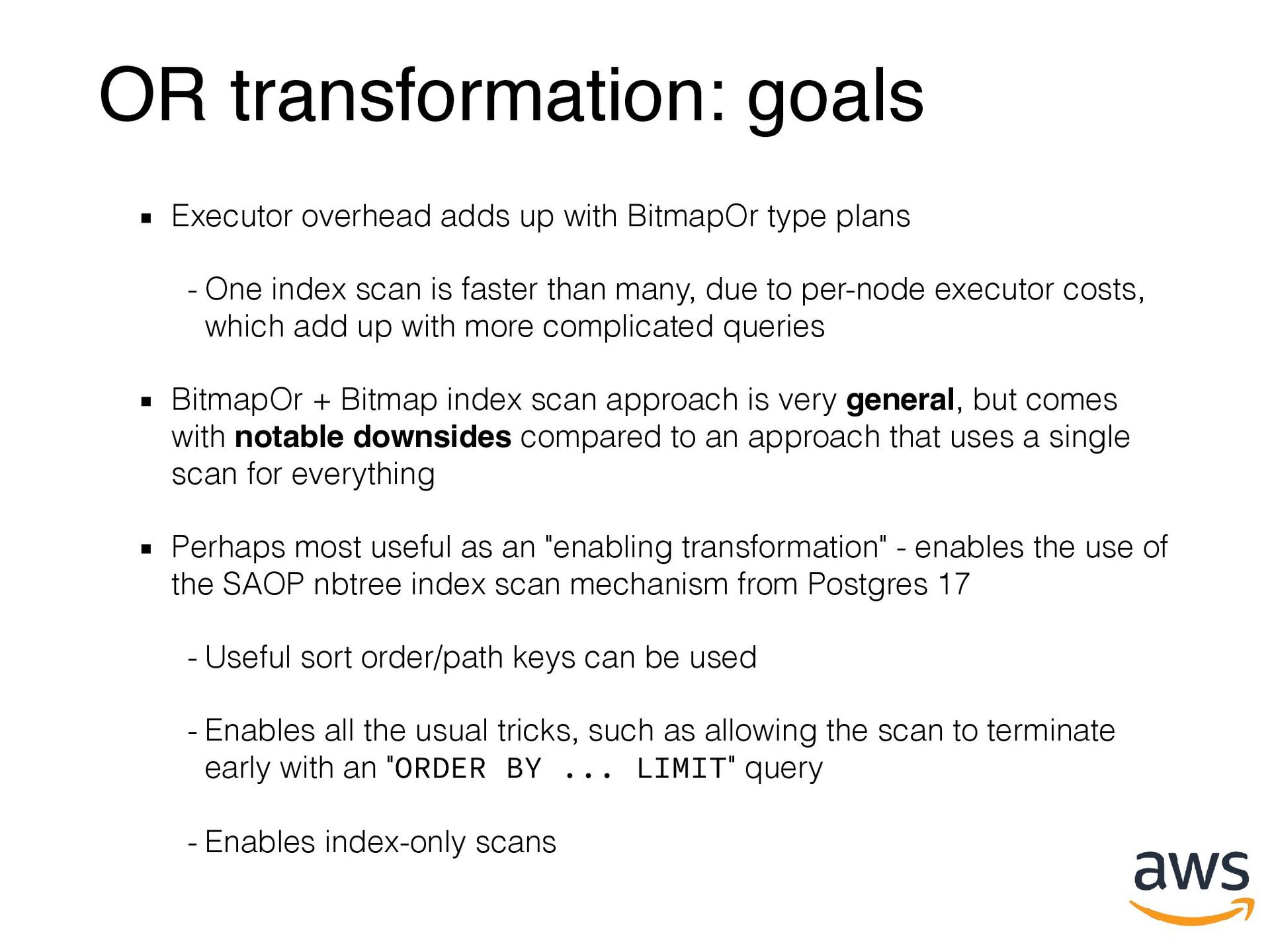 OR transformation: goals

▪ Executor overhead adds up with BitmapOr type plans

- One index scan is faster than many, due to per-node executor costs, which add up with more complicated queries

▪ BitmapOr + Bitmap index scan approach is very general, but comes with notable downsides compared to an approach that uses a single scan for everything

▪ Perhaps most useful as an "enabling transformation" - enables the use of the SAOP nbtree index scan mechanism from Postgres 17

- Useful sort order/path keys can be used

- Enables all the usual tricks, such as allowing the scan to terminate early with an "ORDER BY ... LIMIT" query

- Enables index-only scans

aws